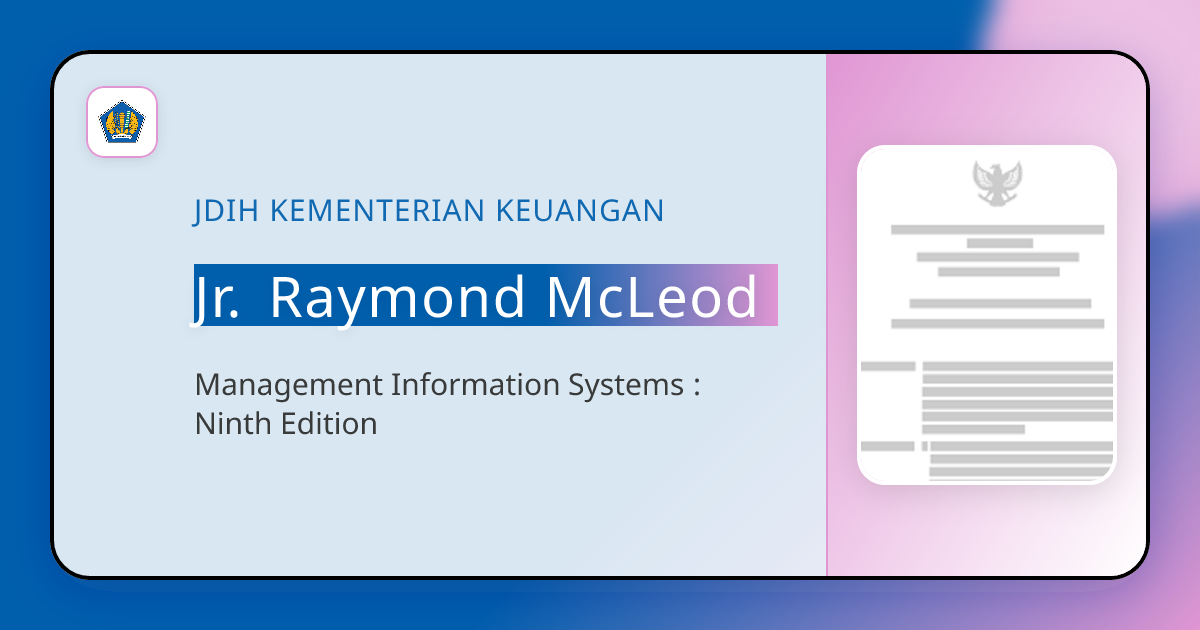 JDIH KEMENTERIAN KEUANGAN

Jr. Raymond McLeod

Management Information Systems : Ninth Edition